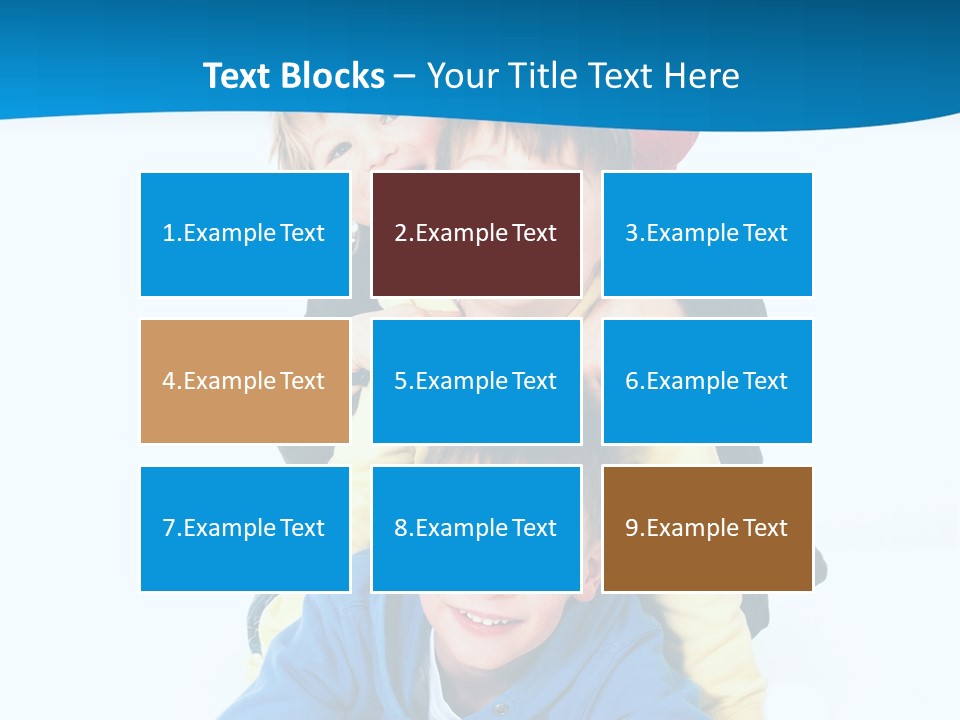 Text Blocks – Your Title Text Here

1.Example Text

2.Example Text

3.Example Text

4.Example Text

5.Example Text

6.Example Text

7.Example Text

8.Example Text

9.Example Text